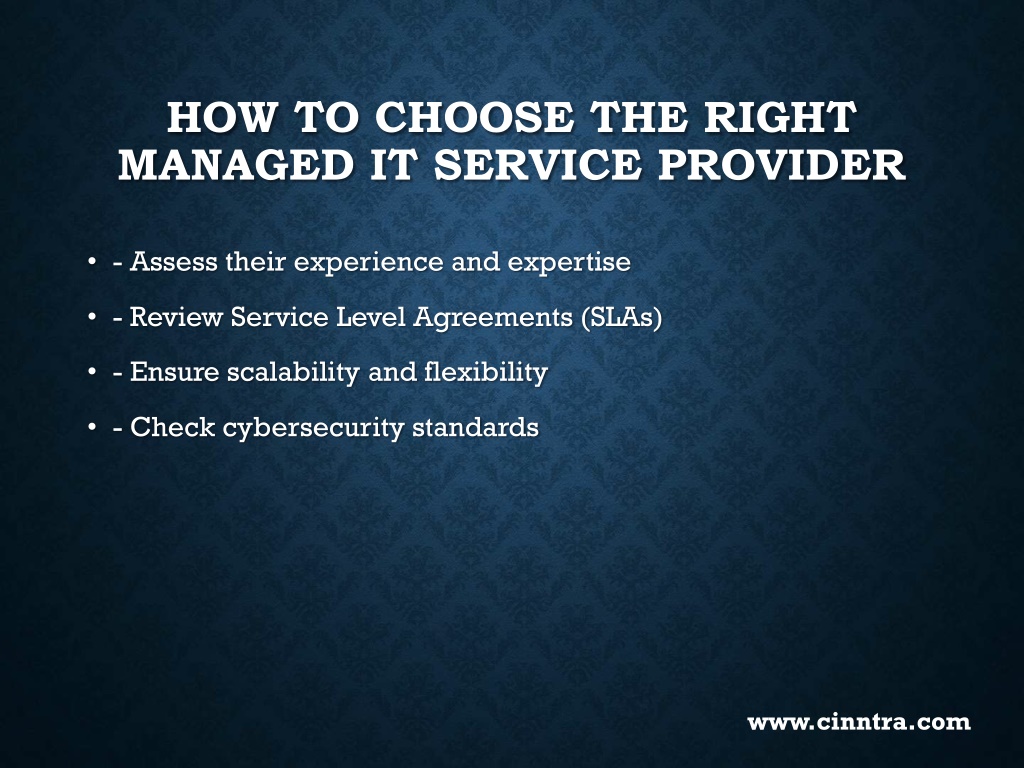 HOW TO CHOOSE THE RIGHT MANAGED IT SERVICE PROVIDER

• - Assess their experience and expertise
• - Review Service Level Agreements (SLAs)
• - Ensure scalability and flexibility
• - Check cybersecurity standards

www.cinntra.com